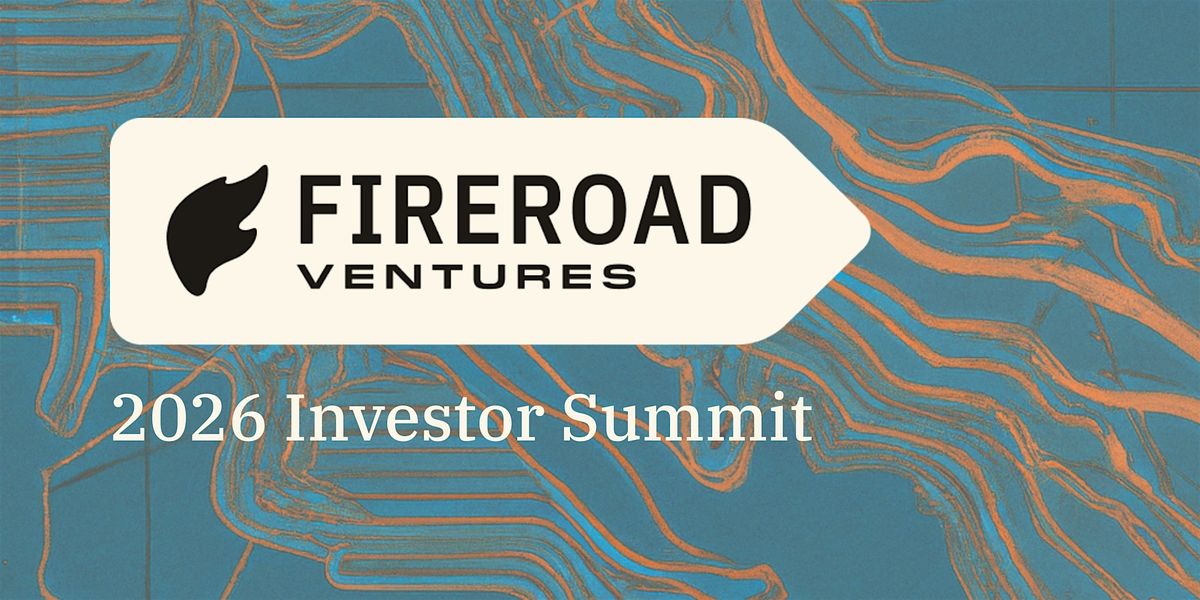 FIREROAD
VENTURES

2026 Investor Summit